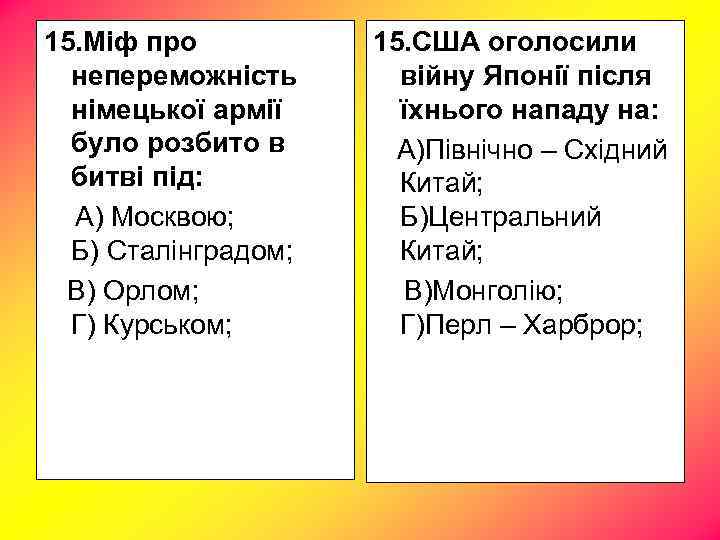 15.Міф про непереможність німецької армії було розбито в битві під:

А) Москвою;
Б) Сталінградом;
В) Орлом;
Г) Курськом;

15.США оголосили війну Японії після їхнього нападу на:

А)Північно – Східний Китай;
Б)Центральний Китай;
В)Монголію;
Г)Перл – Харброр;